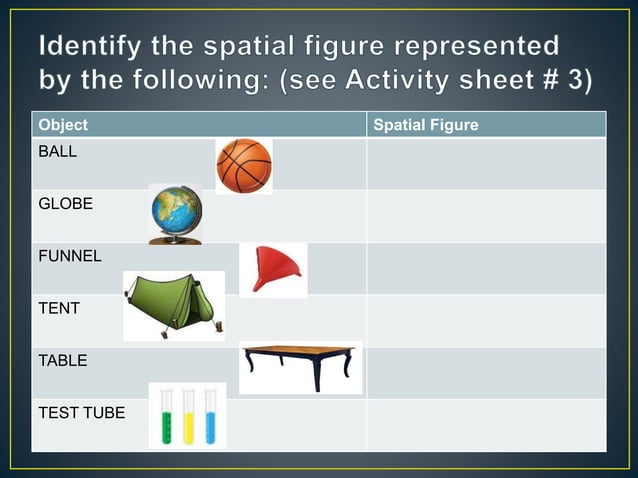 Identify the spatial figure represented by the following: (see Activity sheet # 3)

| Object | Spatial Figure |
|---|---|
| BALL | |
| GLOBE | |
| FUNNEL | |
| TENT | |
| TABLE | |
| TEST TUBE | |